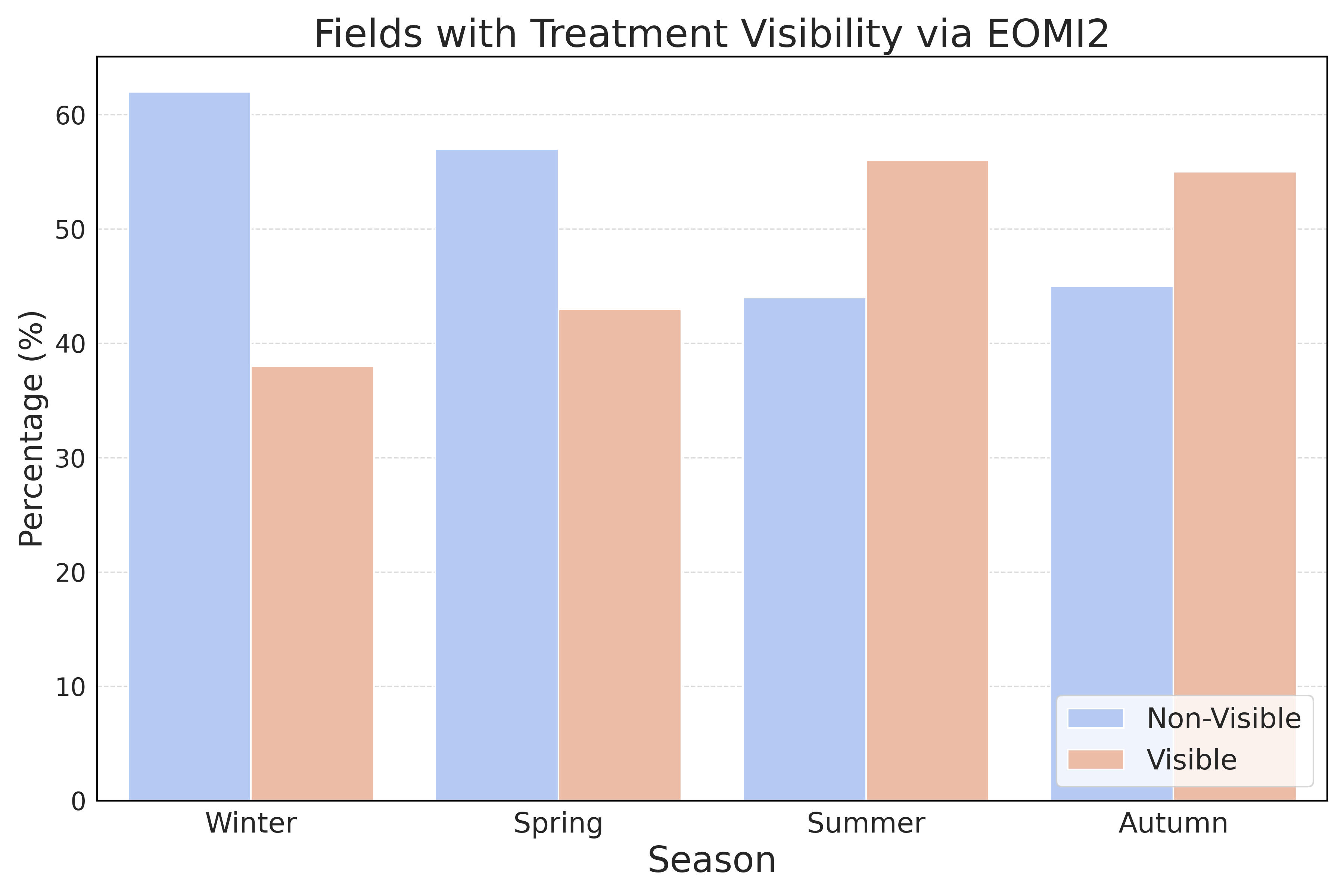 Fields with Treatment Visibility via EOMI2

Percentage (%)

60
50
40
30
20
10
0

Winter
Spring
Summer
Autumn

Season

Non-Visible
Visible